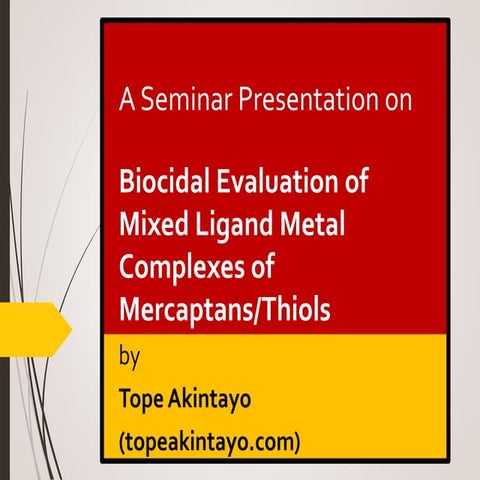 A Seminar Presentation on

Biocidal Evaluation of Mixed Ligand Metal Complexes of Mercaptans/Thiols

by

Tope Akintayo

(topeakintayo.com)